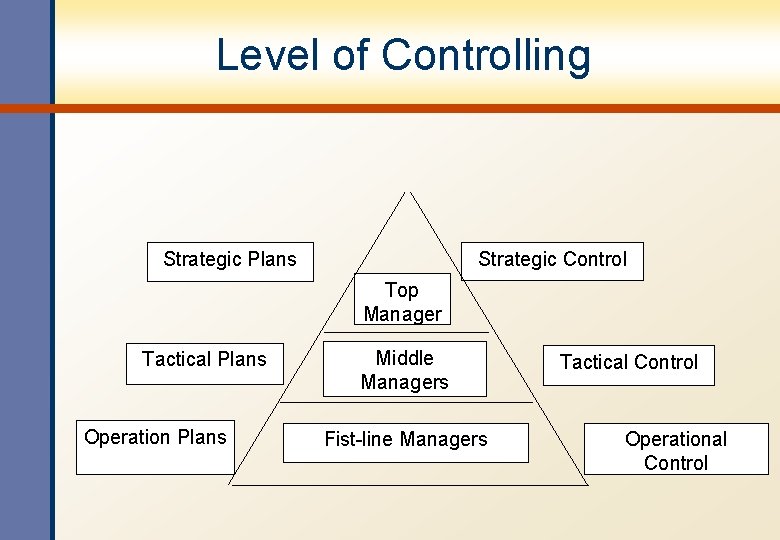 Level of Controlling

Strategic Plans

Top Manager

Strategic Control

Tactical Plans

Middle Managers

Tactical Control

Operation Plans

Fist-line Managers

Operational Control